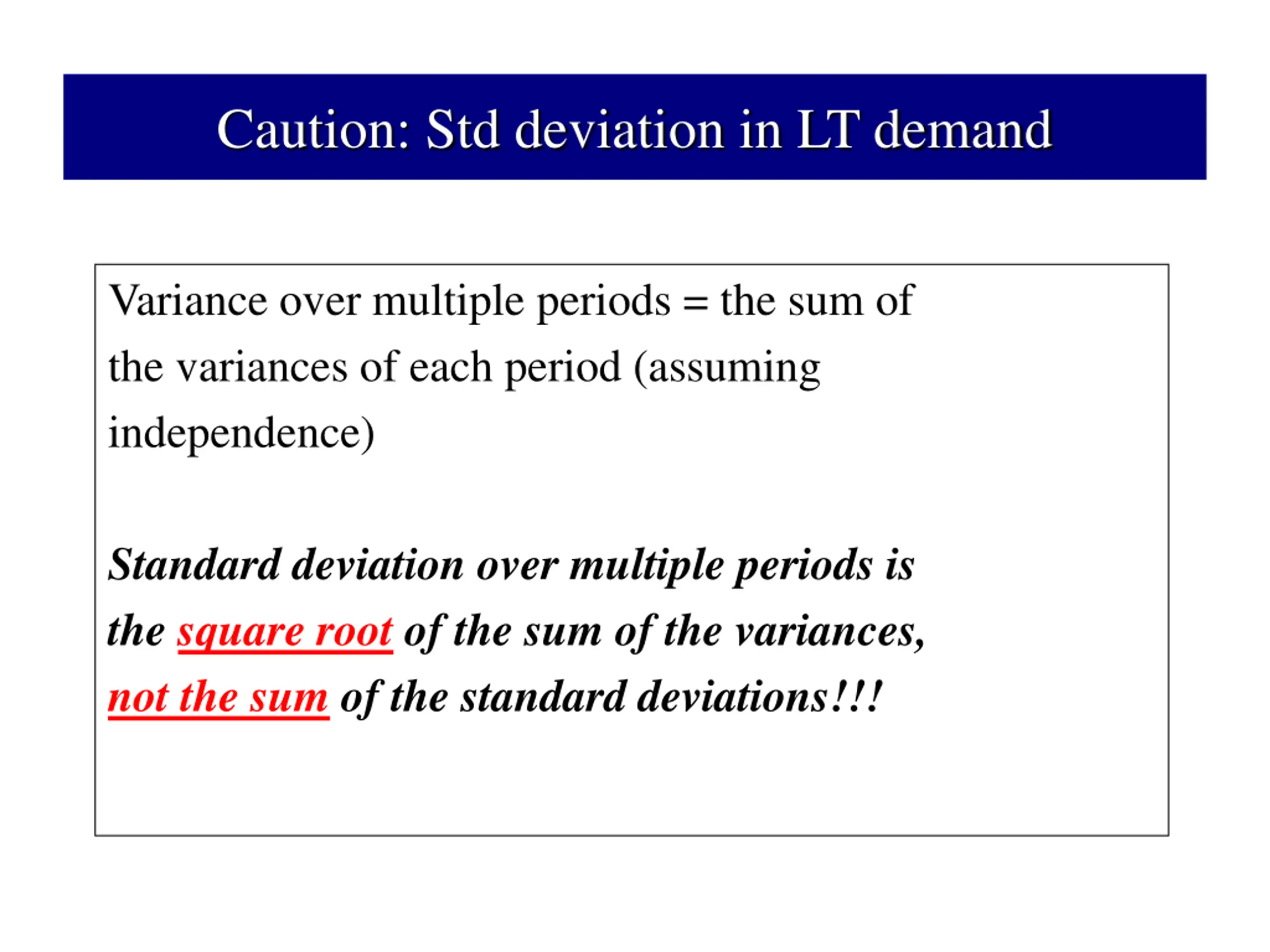 Caution: Std deviation in LT demand

Variance over multiple periods = the sum of the variances of each period (assuming independence)

Standard deviation over multiple periods is the square root of the sum of the variances, not the sum of the standard deviations!!!